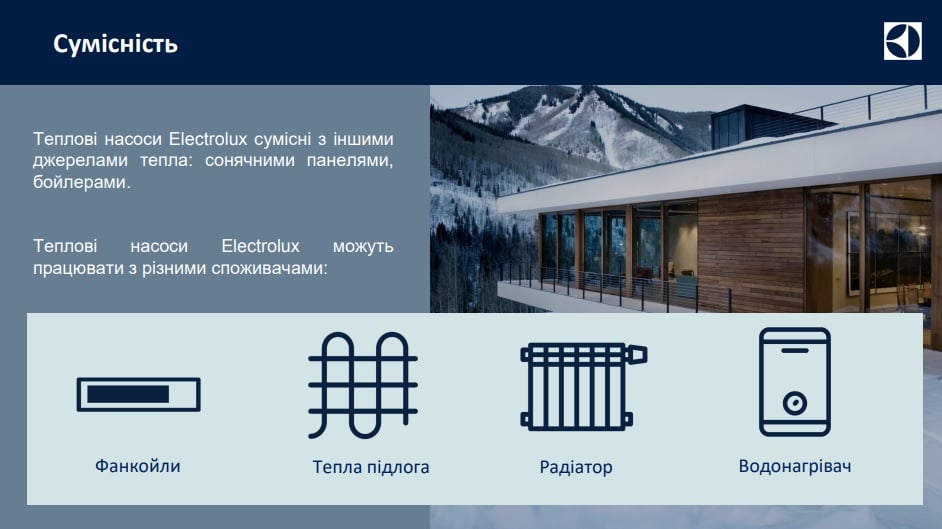 Сумісність

Теплові насоси Electrolux сумісні з іншими джерелами тепла: сонячними панелями, бойлерами.

Теплові насоси Electrolux можуть працювати з різними споживачами:

Фанкойли

Тепла підлога

Радіатор

Водонагрівач